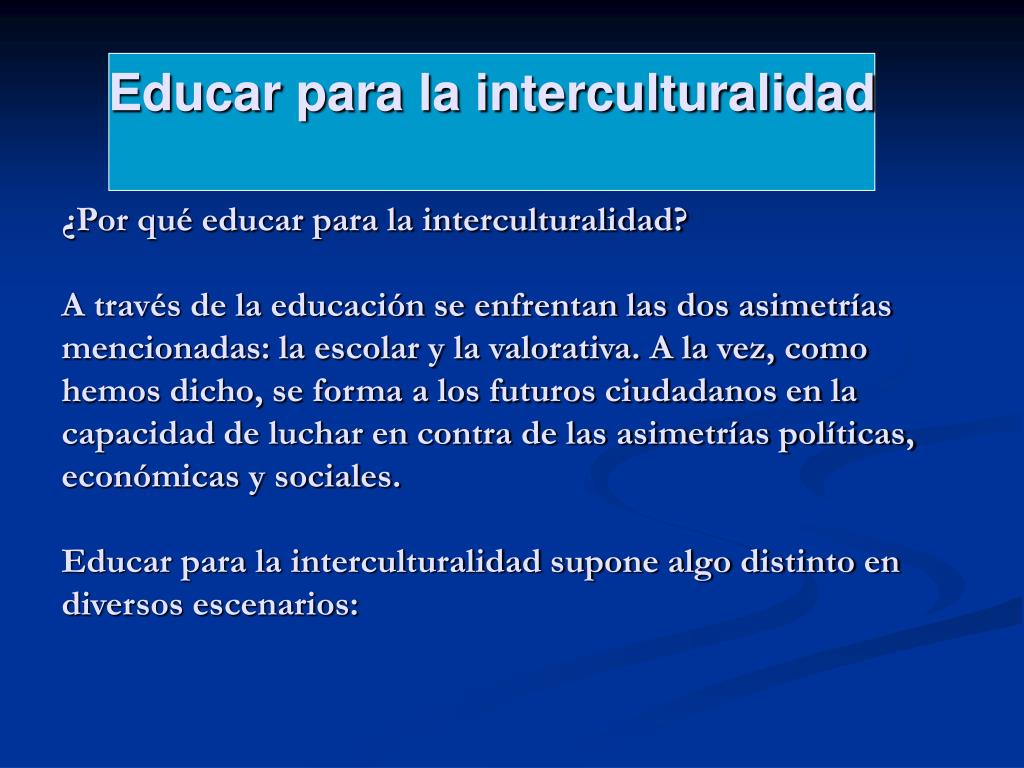 Educar para la interculturalidad

¿Por qué educar para la interculturalidad?

A través de la educación se enfrentan las dos asimetrías mencionadas: la escolar y la valorativa. A la vez, como hemos dicho, se forma a los futuros ciudadanos en la capacidad de luchar en contra de las asimetrías políticas, económicas y sociales.

Educar para la interculturalidad supone algo distinto en diversos escenarios: